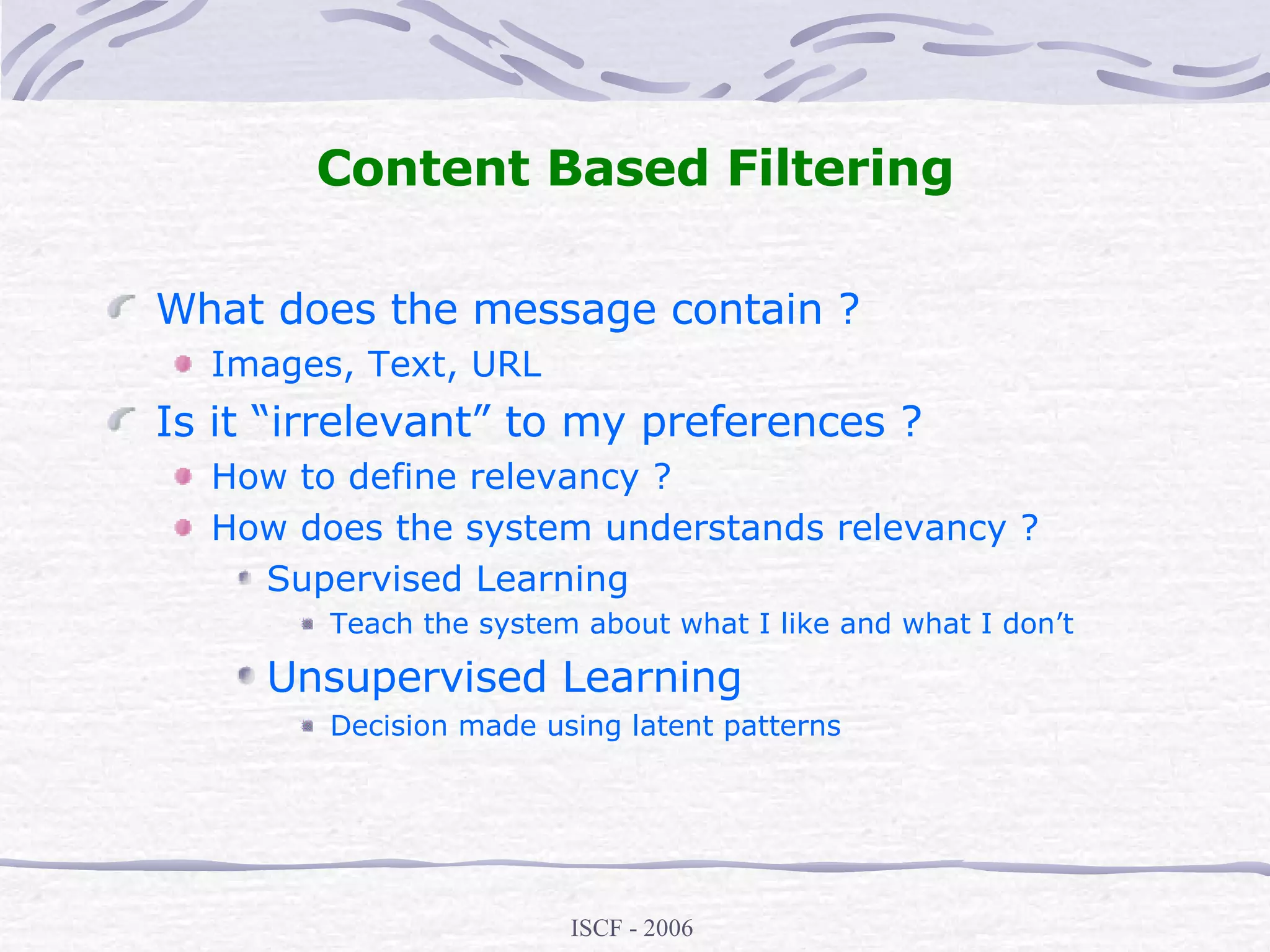 Content Based Filtering

What does the message contain ?
Images, Text, URL
Is it “irrelevant” to my preferences ?
How to define relevancy ?
How does the system understands relevancy ?
Supervised Learning
Teach the system about what I like and what I don’t
Unsupervised Learning
Decision made using latent patterns

ISCF - 2006